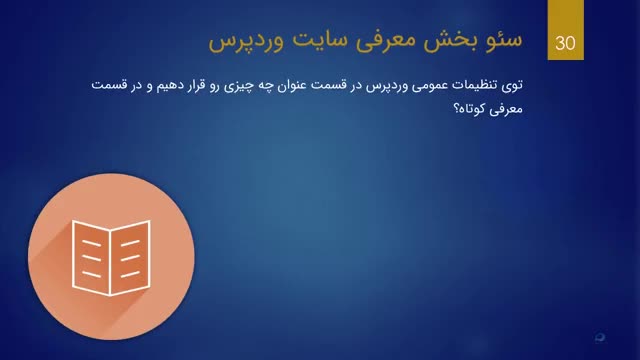 30

سئو بخش معرفی سایت وردپرس

توی تنظیمات عمومی وردپرس در قسمت عنوان چه چیزی رو قرار دهیم و در قسمت معرفی کوتاه؟